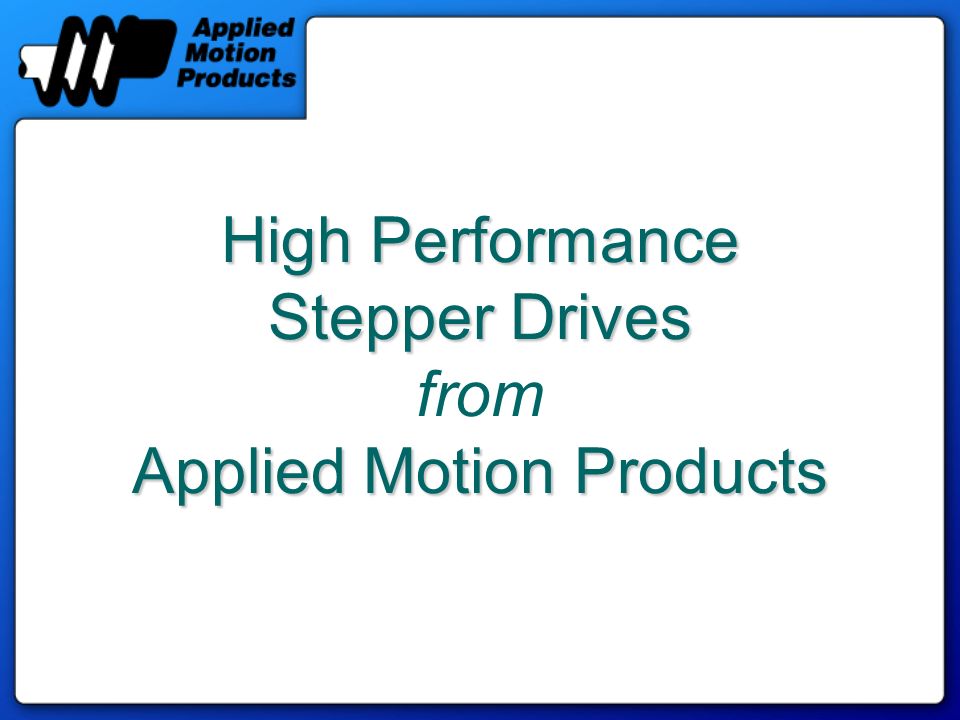 Applied Motion Products

High Performance Stepper Drives
from
Applied Motion Products